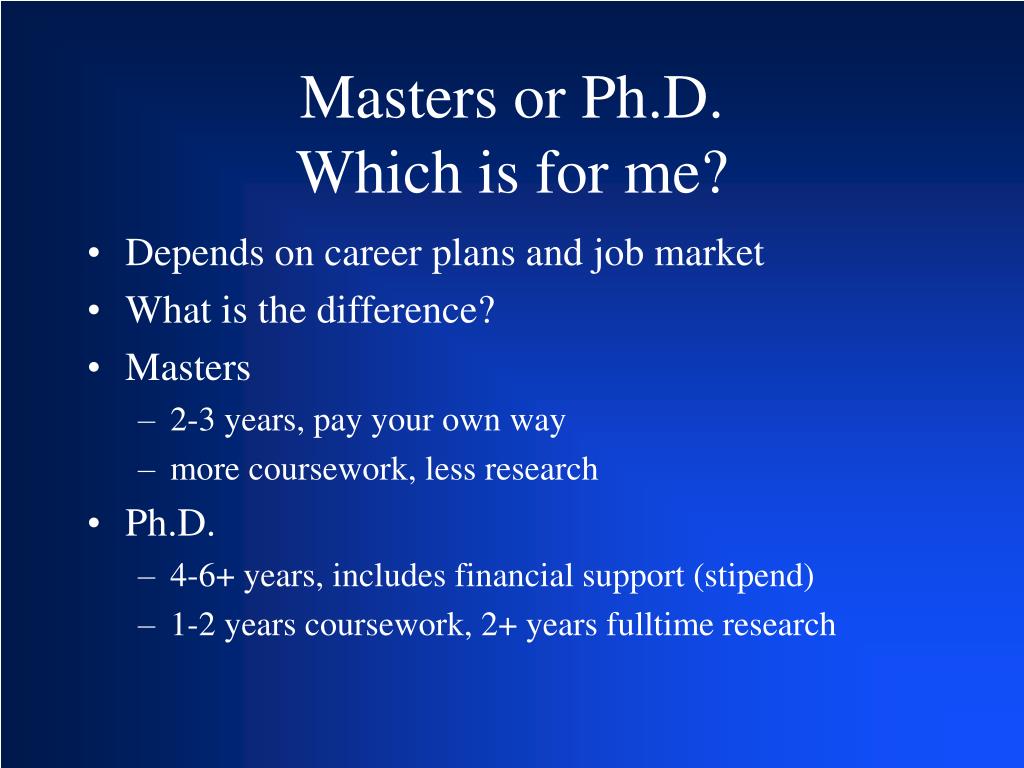 Masters or Ph.D.
Which is for me?

• Depends on career plans and job market
• What is the difference?
• Masters
– 2-3 years, pay your own way
– more coursework, less research
• Ph.D.
– 4-6+ years, includes financial support (stipend)
– 1-2 years coursework, 2+ years fulltime research